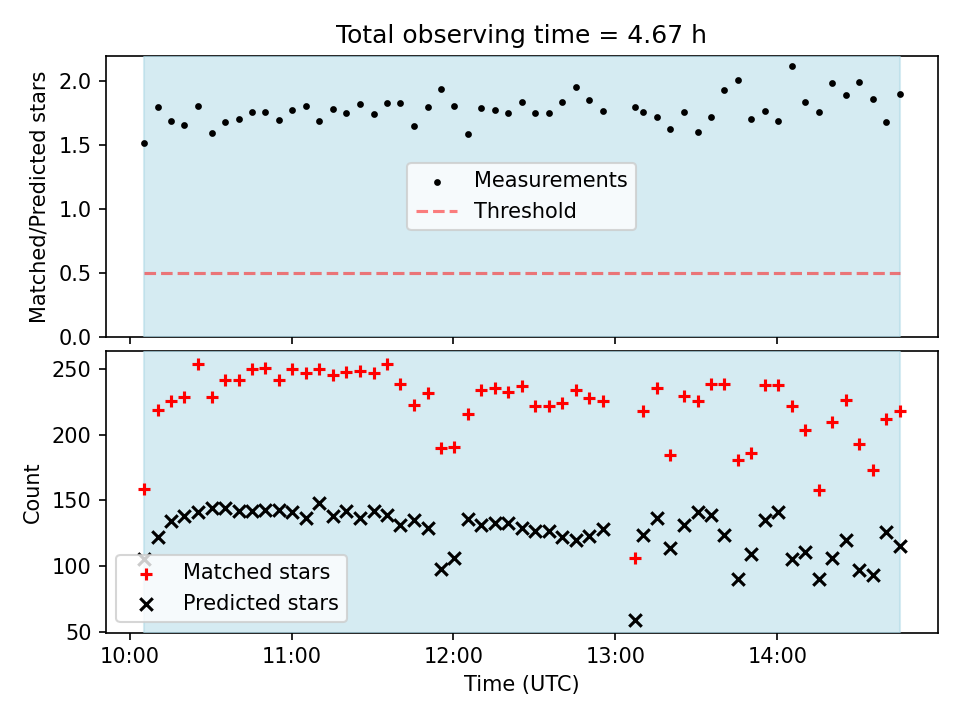 Total observing time = 4.67 h

Matched/Predicted stars

2.0
1.5
1.0
0.5
0.0

Measurements
Threshold

Count

250
200
150
100
50

Matched stars
Predicted stars

10:00
11:00
12:00
13:00
14:00

Time (UTC)